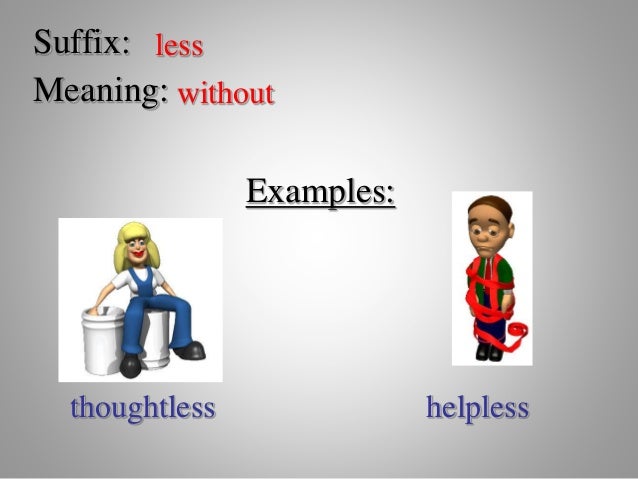 Suffix: less
Meaning: without

Examples:

thoughtless

helpless